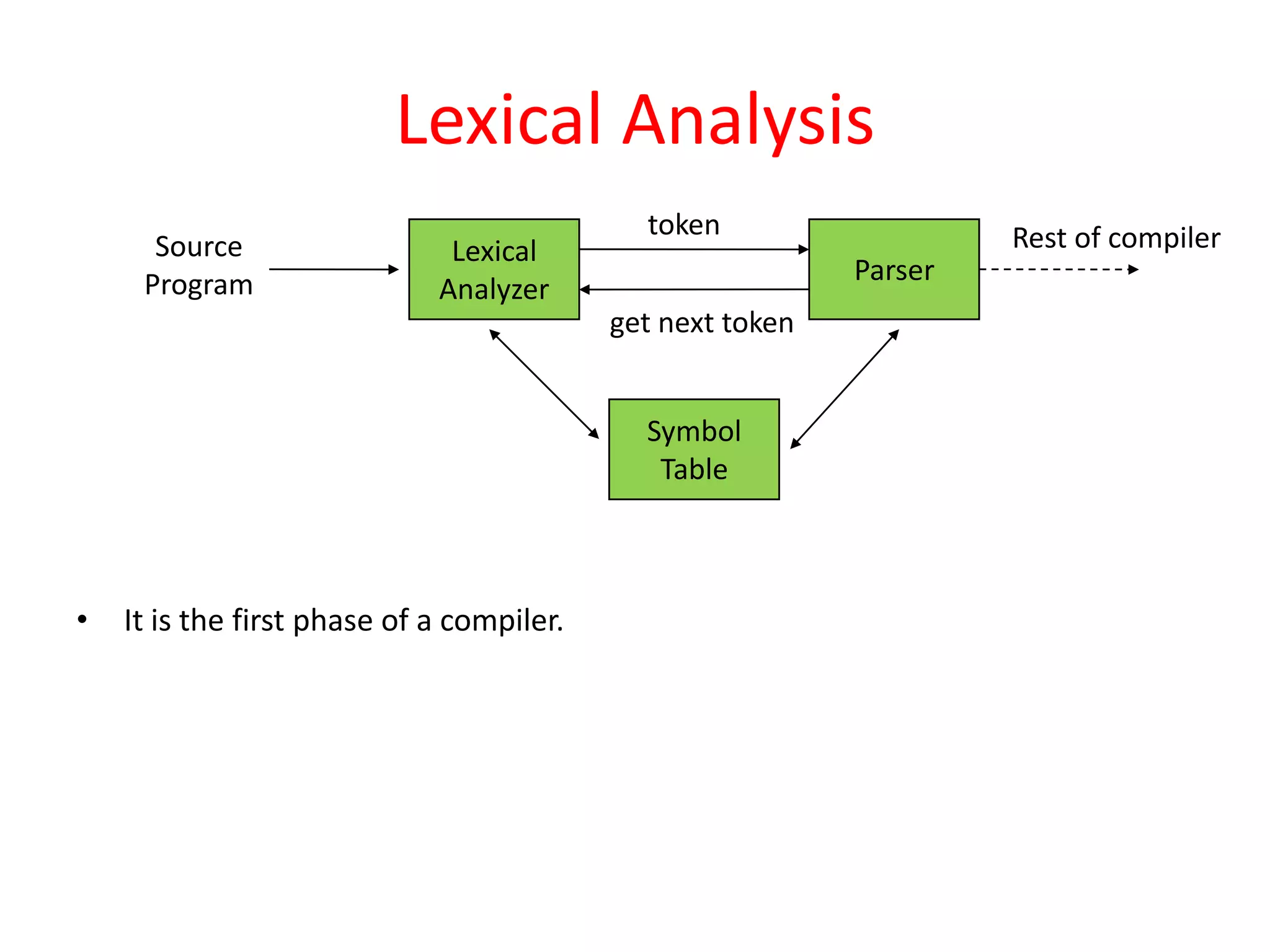 Lexical Analysis

Source Program

Lexical Analyzer

token

get next token

Parser

Rest of compiler

Symbol Table

• It is the first phase of a compiler.